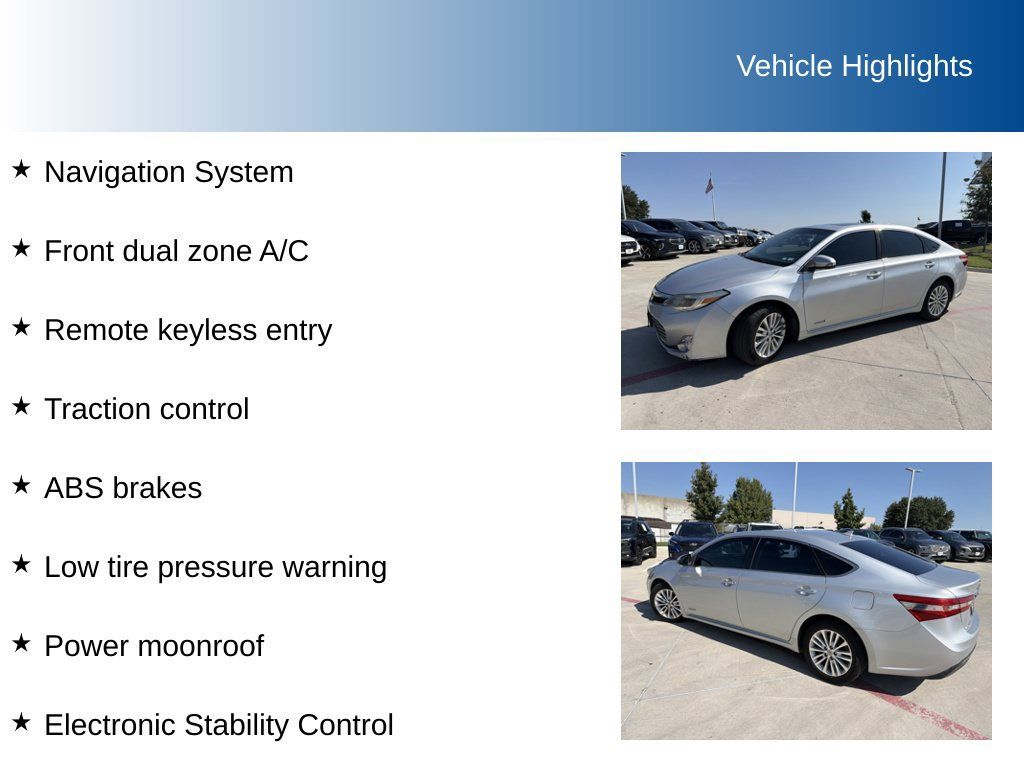 Vehicle Highlights

★ Navigation System

★ Front dual zone A/C

★ Remote keyless entry

★ Traction control

★ ABS brakes

★ Low tire pressure warning

★ Power moonroof

★ Electronic Stability Control